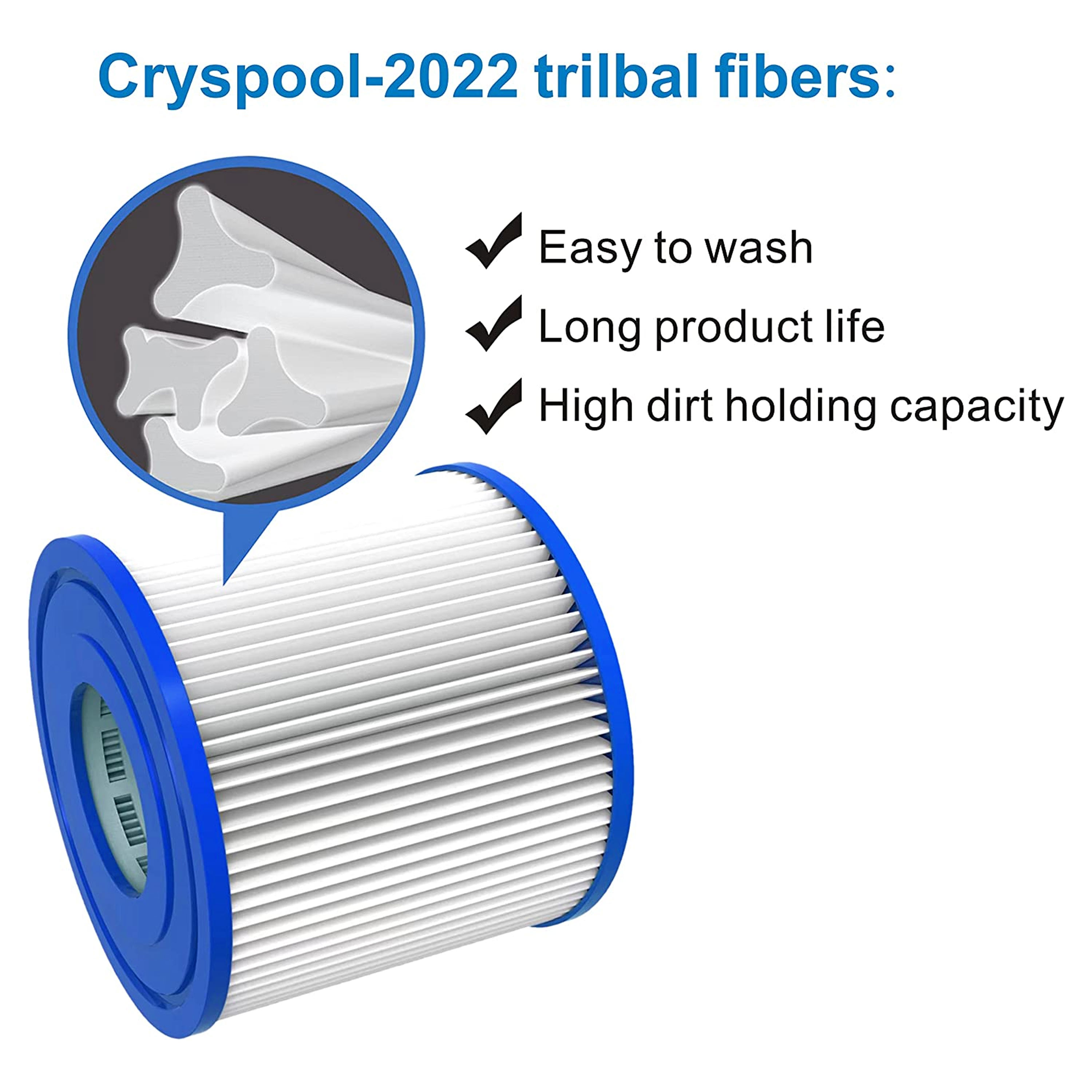 Cryspool-2022 trilbal fibers:

✔ Easy to wash
✔ Long product life
✔ High dirt holding capacity